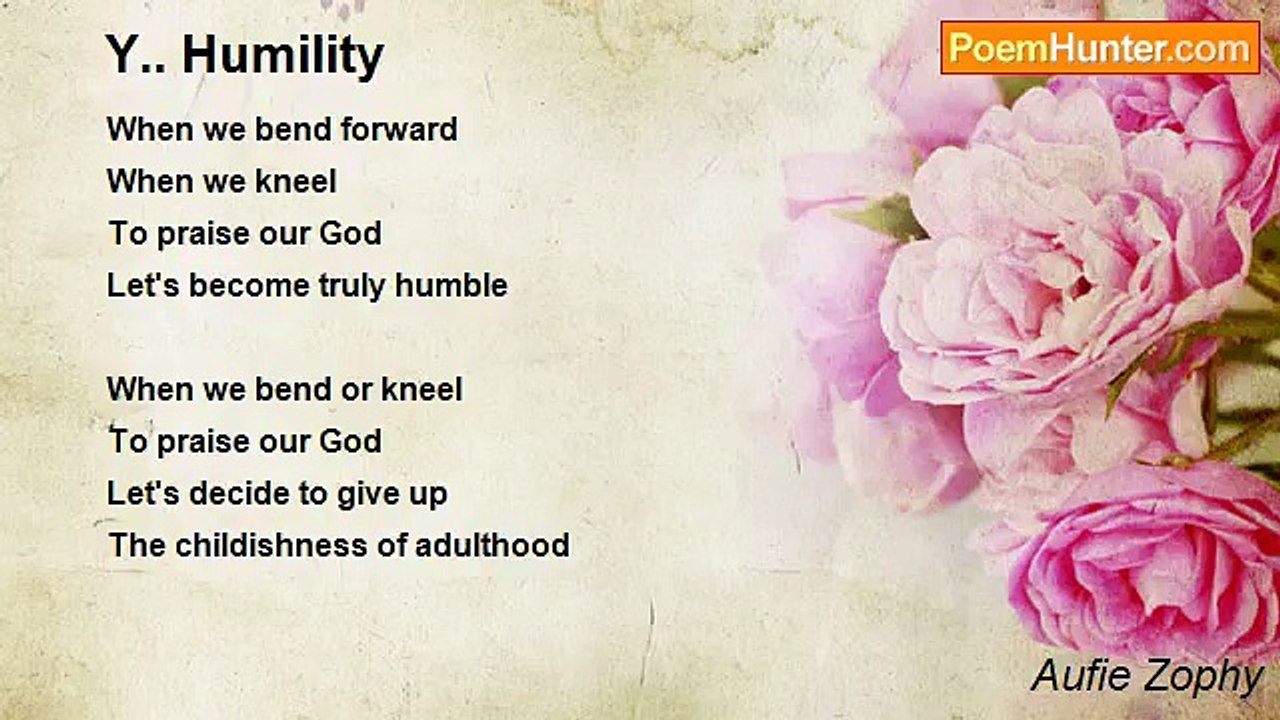 Y.. Humility

PoemHunter.com

When we bend forward
When we kneel
To praise our God
Let's become truly humble

When we bend or kneel
To praise our God
Let's decide to give up
The childishness of adulthood

Aufie Zophy